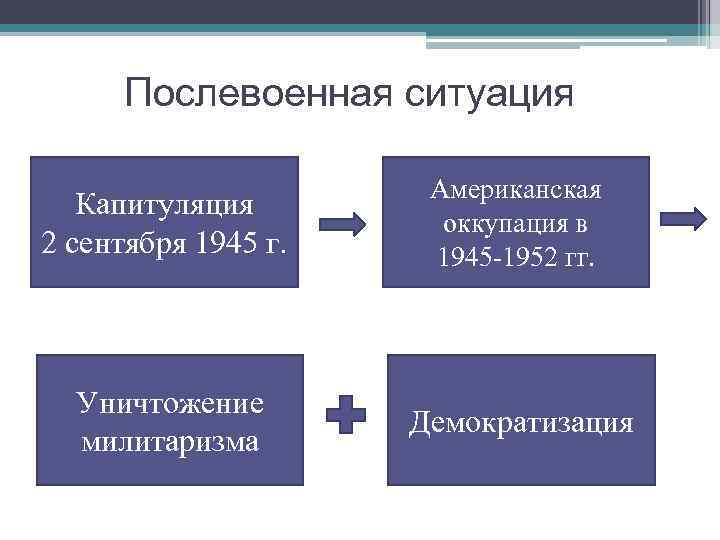 Послевоенная ситуация

Капитуляция 2 сентября 1945 г.

Американская оккупация в 1945-1952 гг.

Уничтожение милитаризма

Демократизация